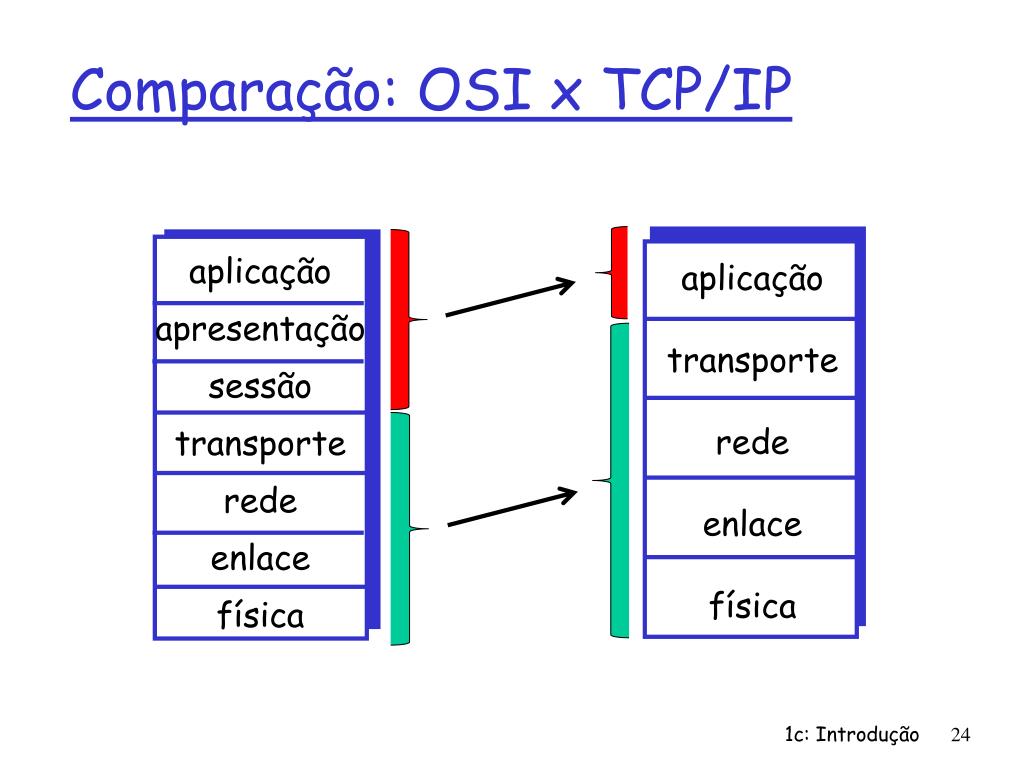 Comparação: OSI x TCP/IP

aplicação
apresentação
sessão
transporte
rede
enlace
física

aplicação
transporte
rede
enlace
física

1c: Introdução 24